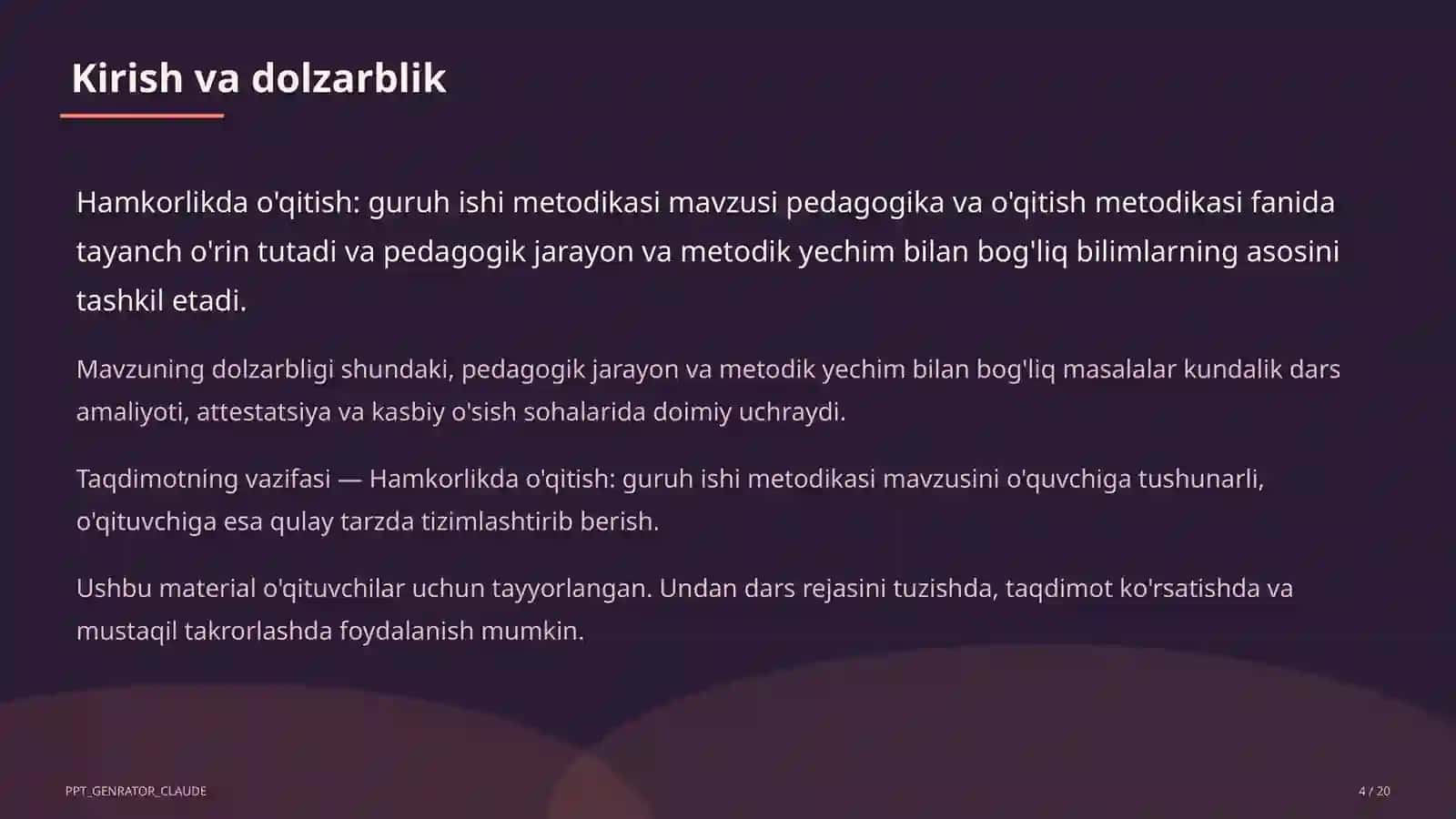 Kirish va dolzarblik

Hamkorlikda o'qitish: guruh ishi metodikasi mavzusi pedagogika va o'qitish metodikasi fanida tayanch o'rin tutadi va pedagogik jarayon va metodik yechim bilan bog'liq bilimlarning asosini tashkil etadi.

Mavzuning dolzarbligi shundaki, pedagogik jarayon va metodik yechim bilan bog'liq masalalar kundalik dars amaliyoti, attestatsiya va kasbiy o'sish sohalarida doimiy uchraydi.

Taqdimotning vazifasi — Hamkorlikda o'qitish: guruh ishi metodikasi mavzusini o'quvchiga tushunarli, o'qituvchiga esa qulay tarzda tizimlashtirib berish.

Ushbu material o'qituvchilar uchun tayyorlangan. Undan dars rejasini tuzishda, taqdimot ko'rsatishda va mustaqil takrorlashda foydalanish mumkin.

PPT_GENRATOR_CLAUDE

4 / 20